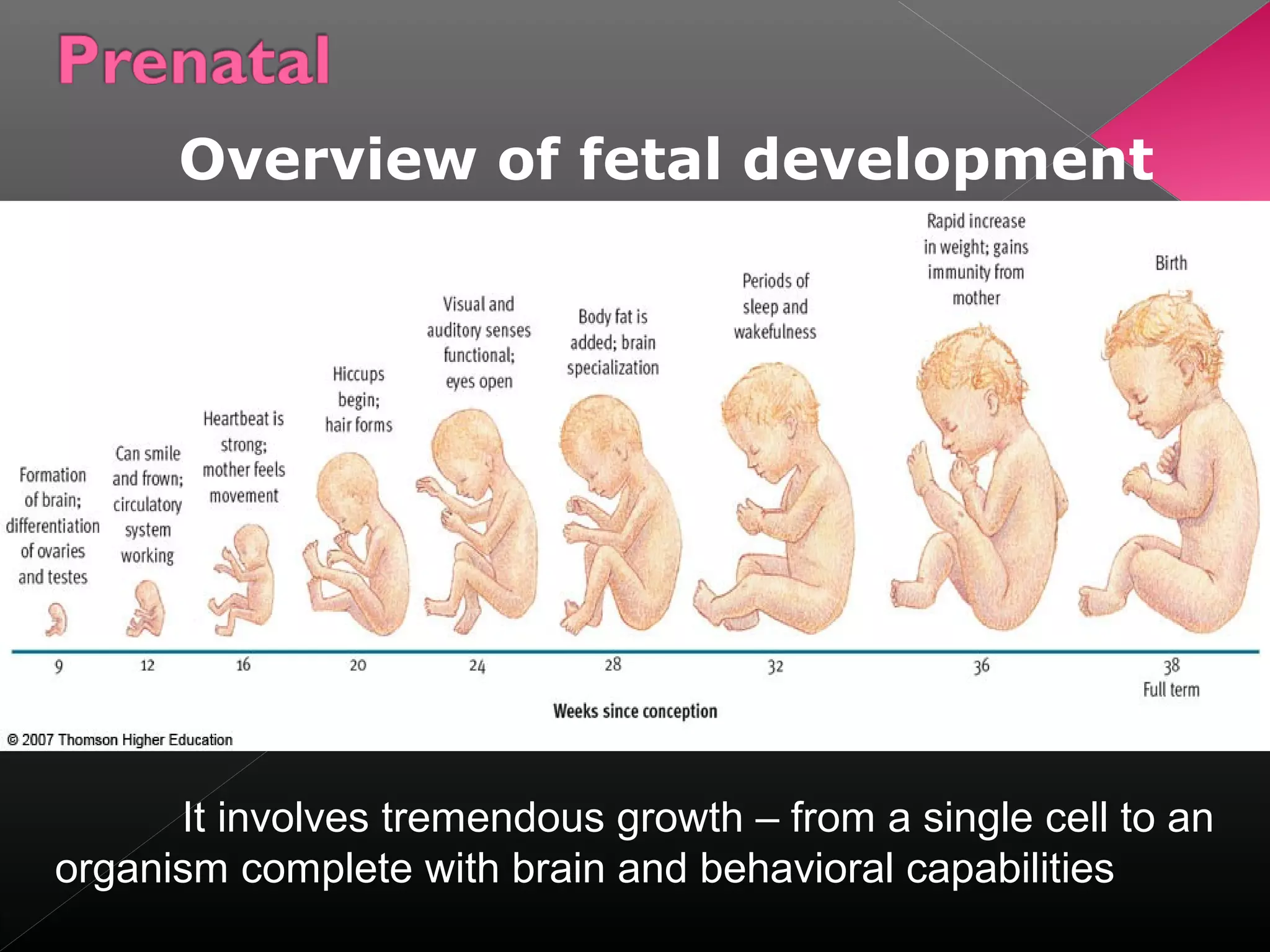 Prenatal

Overview of fetal development

Formation of brain; differentiation of ovaries and testes

Can smile and frown; circulatory system working

Heartbeat is strong; mother feels movement

Hiccups begin; hair forms

Visual and auditory senses functional; eyes open

Body fat is added; brain specialization

Periods of sleep and wakefulness

Rapid increase in weight; gains immunity from mother

Birth

9 12 16 20 24 28 32 36 38 Full term

Weeks since conception

© 2007 Thomson Higher Education

It involves tremendous growth – from a single cell to an organism complete with brain and behavioral capabilities